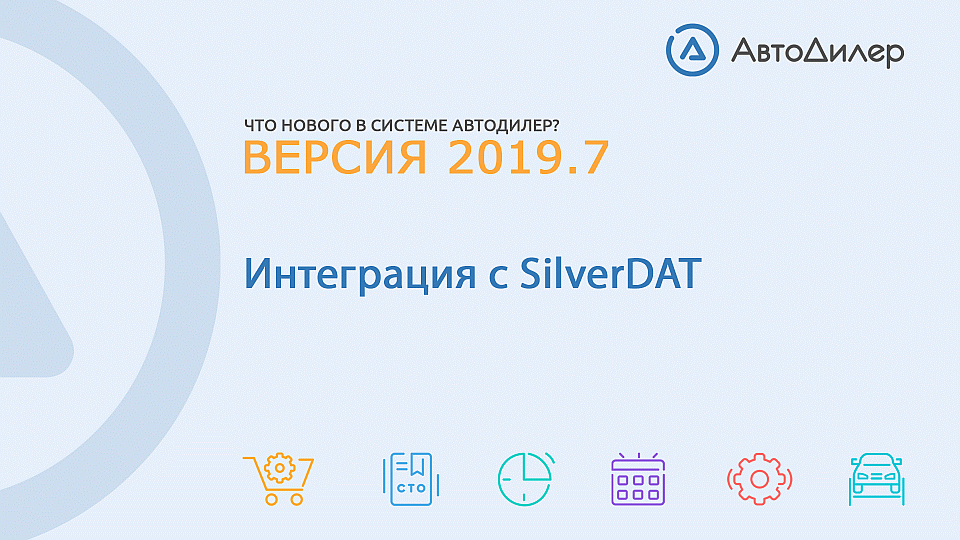 АвтоДилер

ЧТО НОВОГО В СИСТЕМЕ АВТОДИЛЕР?
ВЕРСИЯ 2019.7

Интеграция с SilverDAT

СТО